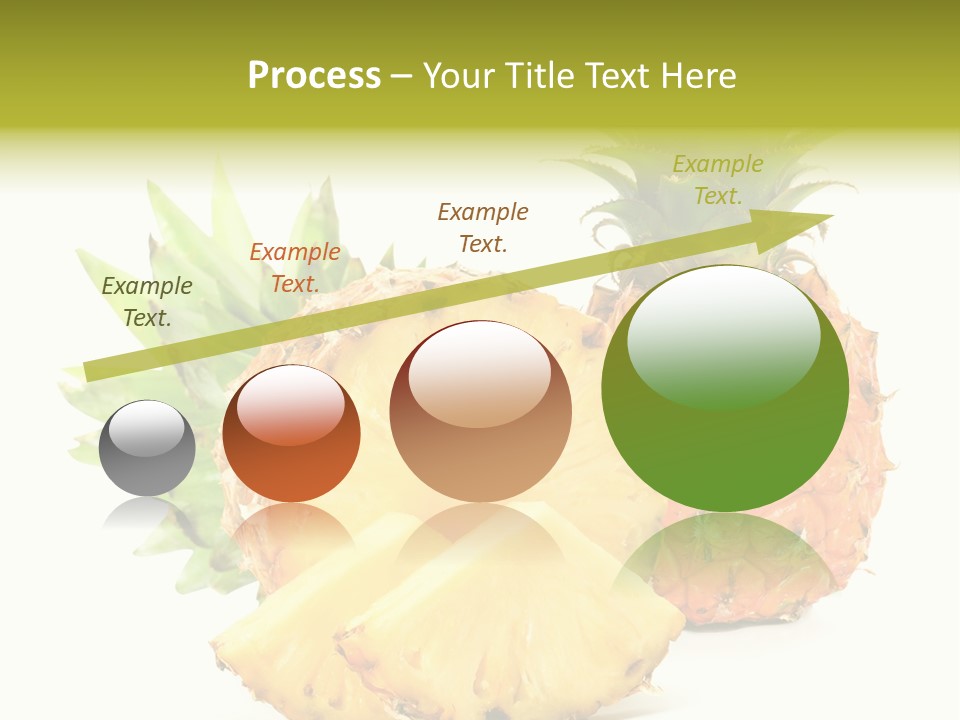 Process – Your Title Text Here

Example Text.

Example Text.

Example Text.

Example Text.